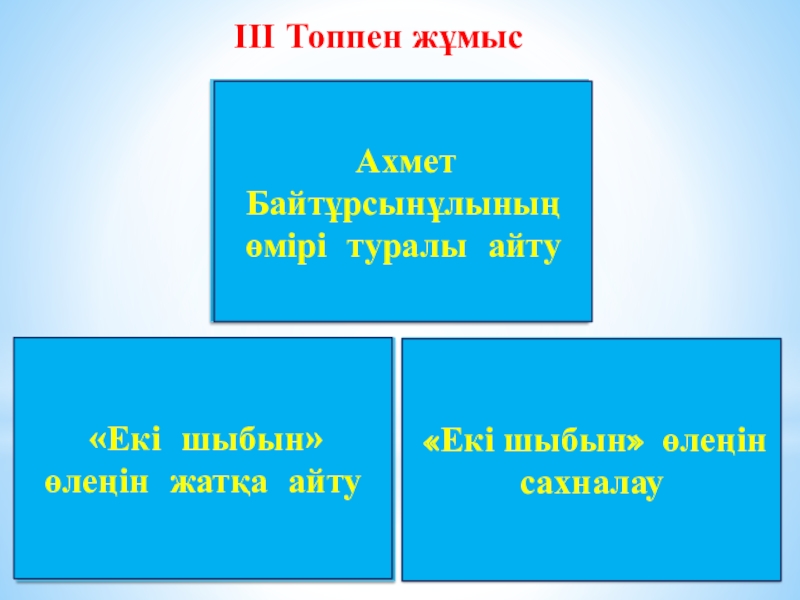 ІІІ Топпен жұмыс

Ахмет Байтұрсынұлының өмірі туралы айту

«Екі шыбын» өлеңін жатқа айту

«Екі шыбын» өлеңін сахналау